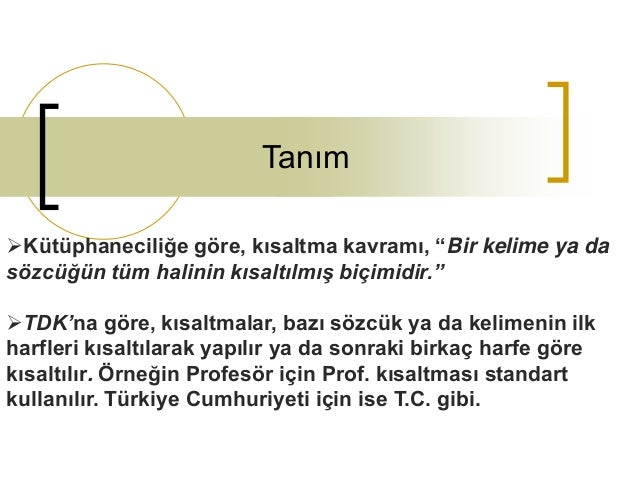 Tanım

➢Kütüphaneciliğe göre, kısaltma kavramı, “Bir kelime ya da sözcüğün tüm halinin kısaltılmış biçimidir.”

➢TDK’na göre, kısaltmalar, bazı sözcük ya da kelimenin ilk harfleri kısaltılarak yapılır ya da sonraki birkaç harfe göre kısaltılır. Örneğin Profesör için Prof. kısaltması standart kullanılır. Türkiye Cumhuriyeti için ise T.C. gibi.